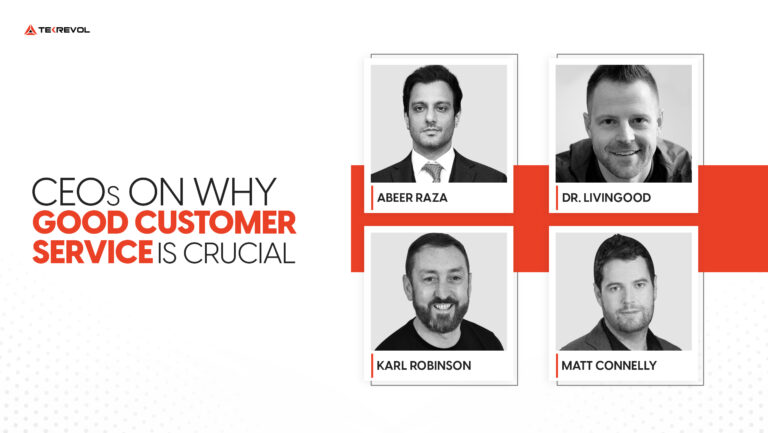 TEKREVOL

CEOs ON WHY GOOD CUSTOMER SERVICE IS CRUCIAL

ABEER RAZA

DR. LIVINGOOD

KARL ROBINSON

MATT CONNELLY